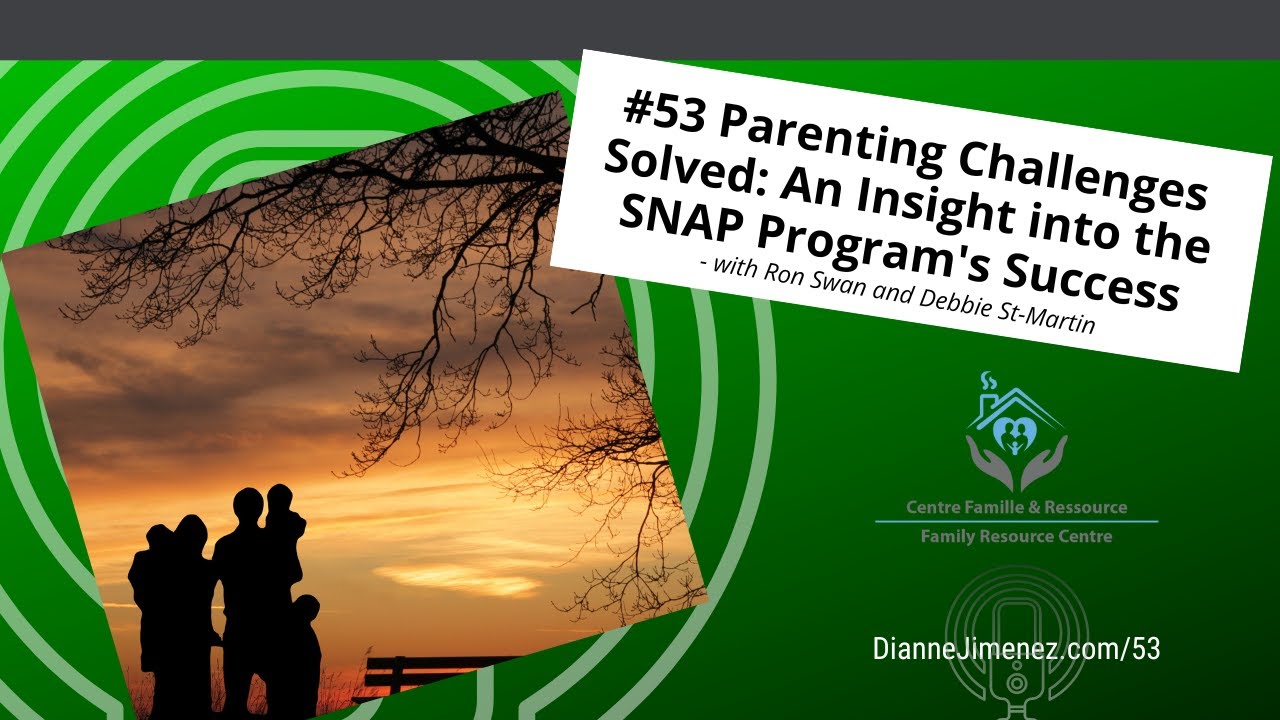 #53 Parenting Challenges Solved: An Insight into the SNAP Program's Success

- with Ron Swan and Debbie St-Martin

Centre Famille & Ressource
Family Resource Centre

DianneJimenez.com/53